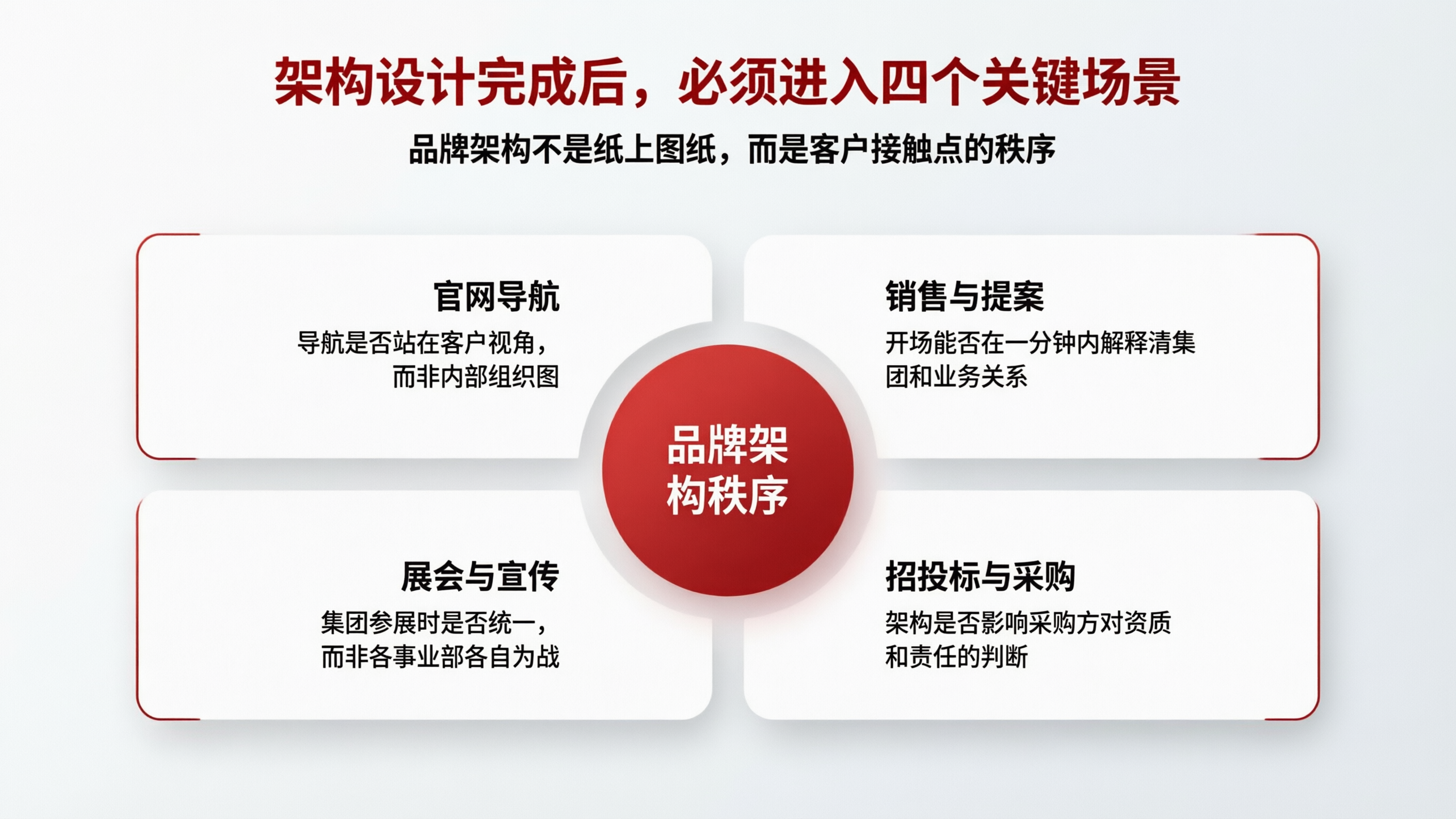 架构设计完成后，必须进入四个关键场景

品牌架构不是纸上图纸，而是客户接触点的秩序

官网导航

导航是否站在客户视角，而非内部组织图

销售与提案

开场能否在一分钟内解释清集团和业务关系

品牌架构秩序

展会与宣传

集团参展时是否统一，而非各事业部各自为战

招投标与采购

架构是否影响采购方对资质和责任的判断